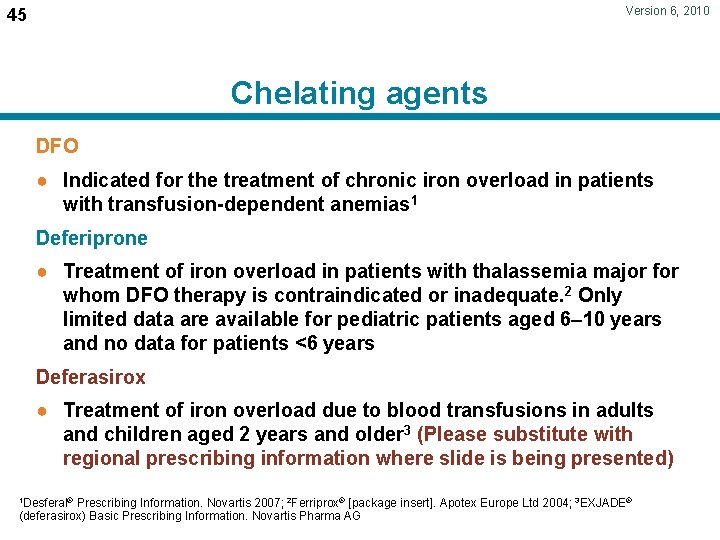 45

Version 6, 2010

Chelating agents

DFO

● Indicated for the treatment of chronic iron overload in patients with transfusion-dependent anemias$^1$

Deferiprone

● Treatment of iron overload in patients with thalassemia major for whom DFO therapy is contraindicated or inadequate.$^2$ Only limited data are available for pediatric patients aged 6–10 years and no data for patients <6 years

Deferasirox

● Treatment of iron overload due to blood transfusions in adults and children aged 2 years and older$^3$ (Please substitute with regional prescribing information where slide is being presented)

$^1$Desferal® Prescribing Information. Novartis 2007; $^2$Ferriprox® [package insert]. Apotex Europe Ltd 2004; $^3$EXJADE® (deferasirox) Basic Prescribing Information. Novartis Pharma AG